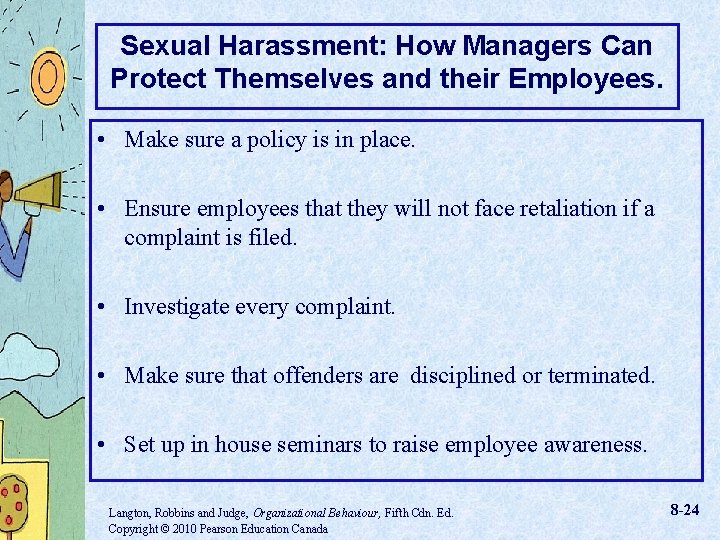 Sexual Harassment: How Managers Can Protect Themselves and their Employees.

• Make sure a policy is in place.

• Ensure employees that they will not face retaliation if a complaint is filed.

• Investigate every complaint.

• Make sure that offenders are disciplined or terminated.

• Set up in house seminars to raise employee awareness.

Langton, Robbins and Judge, Organizational Behaviour, Fifth Cdn. Ed.
Copyright © 2010 Pearson Education Canada

8-24